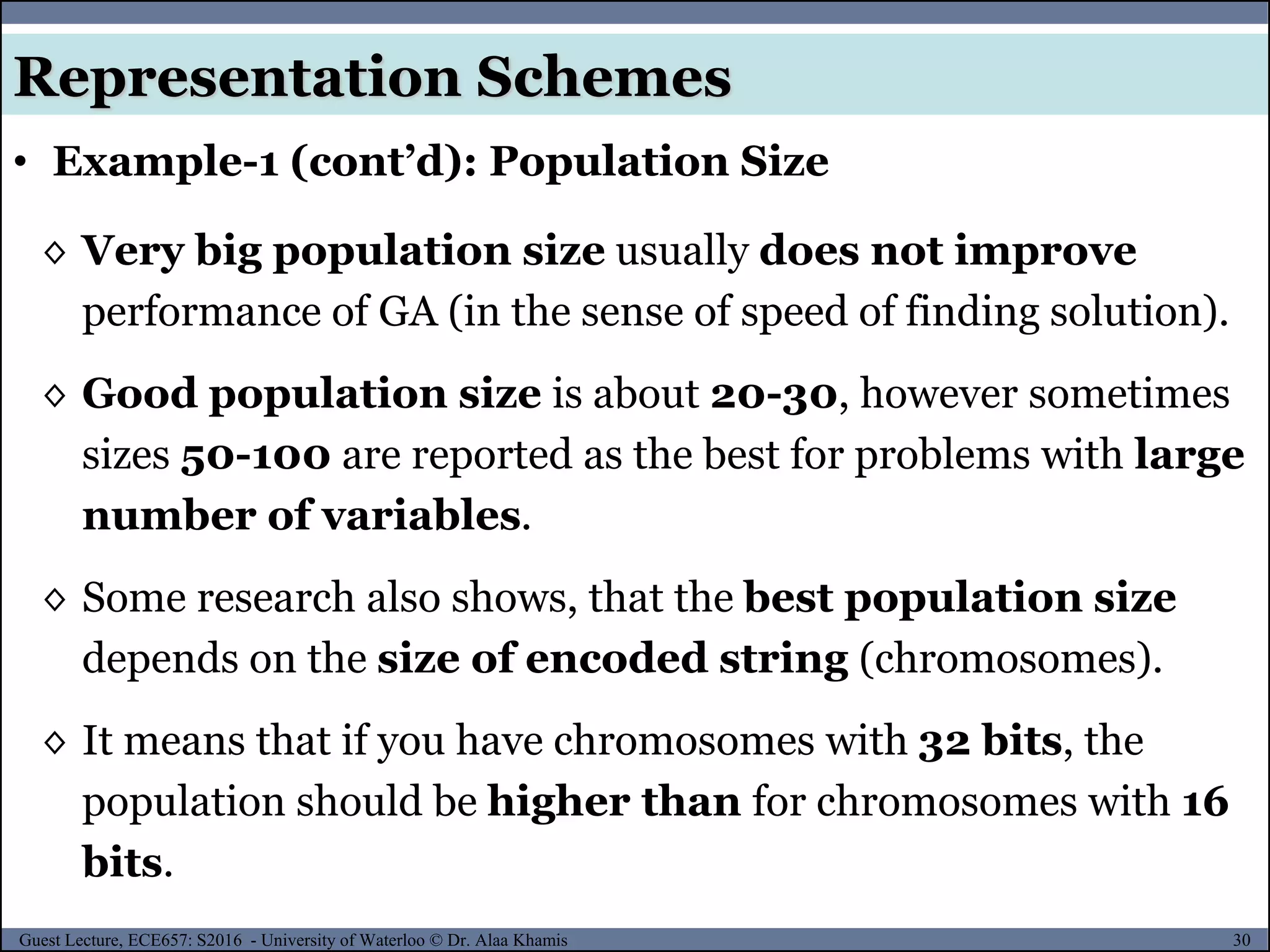 Representation Schemes

• Example-1 (cont'd): Population Size

◇ Very big population size usually does not improve performance of GA (in the sense of speed of finding solution).

◇ Good population size is about 20-30, however sometimes sizes 50-100 are reported as the best for problems with large number of variables.

◇ Some research also shows, that the best population size depends on the size of encoded string (chromosomes).

◇ It means that if you have chromosomes with 32 bits, the population should be higher than for chromosomes with 16 bits.

Guest Lecture, ECE657: S2016 - University of Waterloo © Dr. Alaa Khamis

30